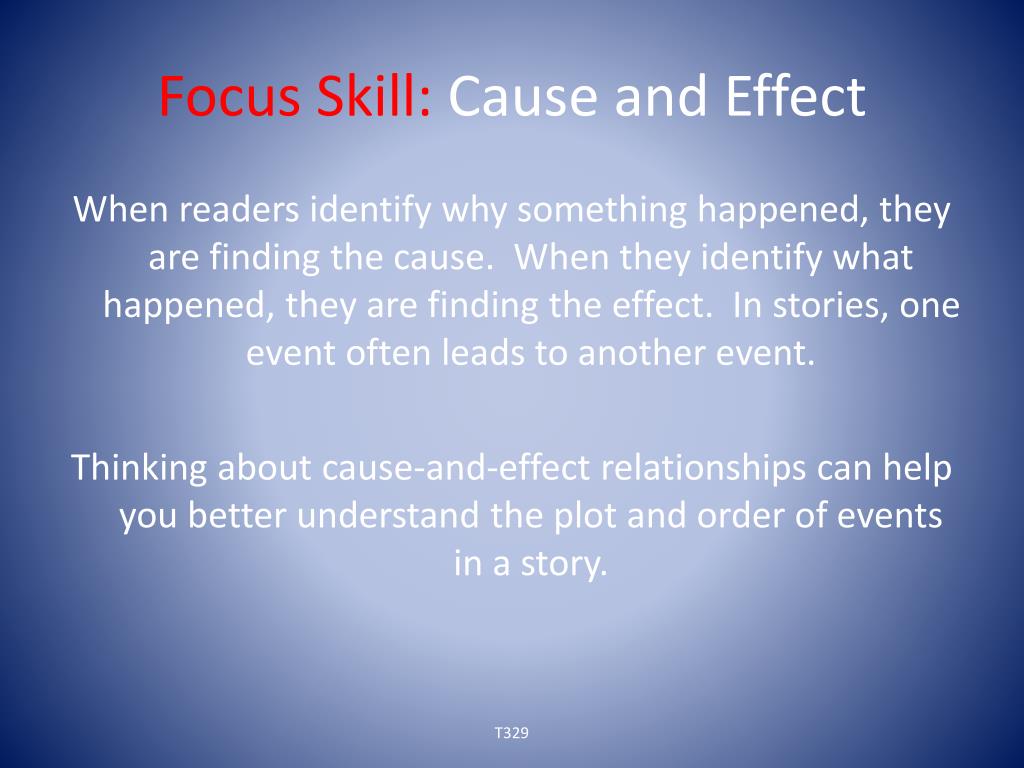 Focus Skill: Cause and Effect

When readers identify why something happened, they are finding the cause.  When they identify what happened, they are finding the effect.  In stories, one event often leads to another event.

Thinking about cause-and-effect relationships can help you better understand the plot and order of events in a story.

T329